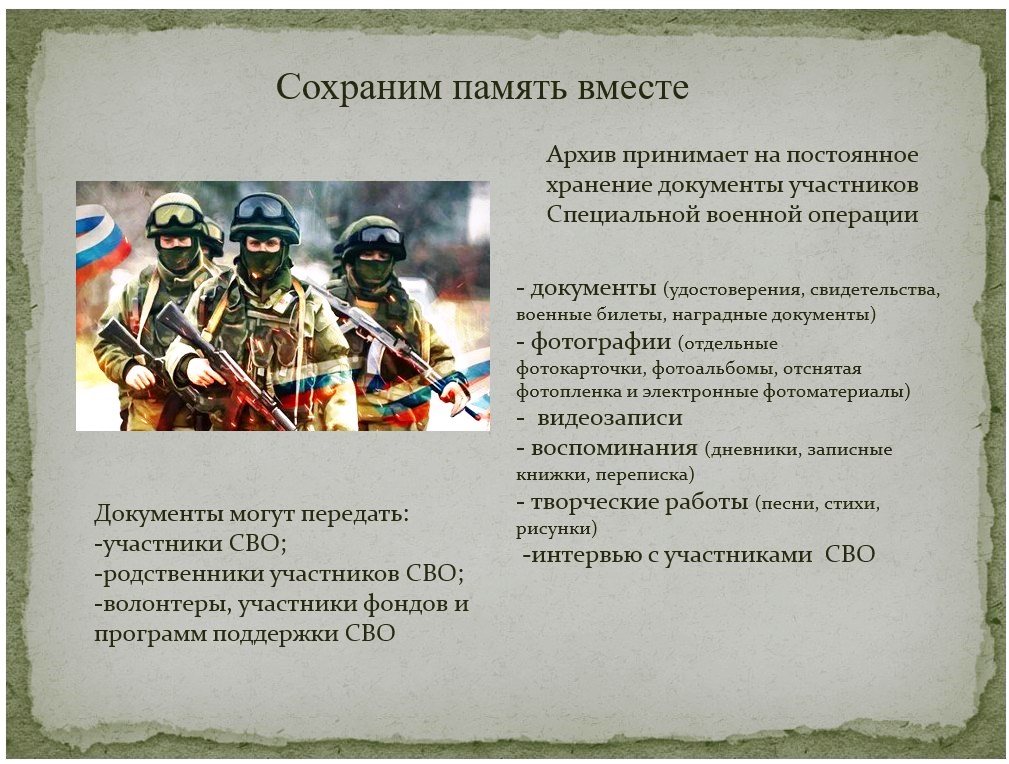 Сохраним память вместе

Архив принимает на постоянное хранение документы участников Специальной военной операции

- документы (удостоверения, свидетельства, военные билеты, наградные документы)
- фотографии (отдельные фотокарточки, фотоальбомы, отснятая фотопленка и электронные фотоматериалы)
- видеозаписи
- воспоминания (дневники, записные книжки, переписка)
- творческие работы (песни, стихи, рисунки)
-интервью с участниками СВО

Документы могут передать:
-участники СВО;
-родственники участников СВО;
-волонтеры, участники фондов и программ поддержки СВО